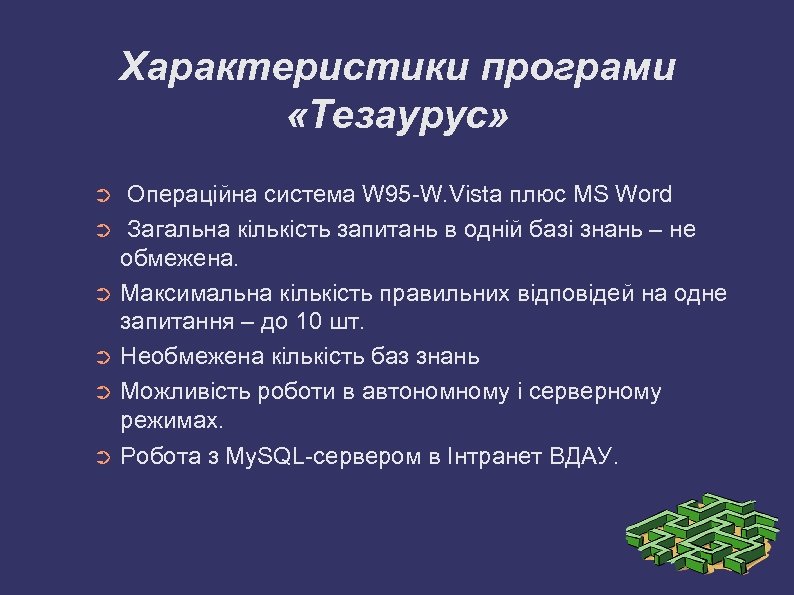 Характеристики програми «Тезаурус»

➲ Операційна система W95-W.Vista плюс MS Word

➲ Загальна кількість запитань в одній базі знань – не обмежена.

➲ Максимальна кількість правильних відповідей на одне запитання – до 10 шт.

➲ Необмежена кількість баз знань

➲ Можливість роботи в автономному і серверному режимах.

➲ Робота з MySQL-сервером в Інтранет ВДАУ.